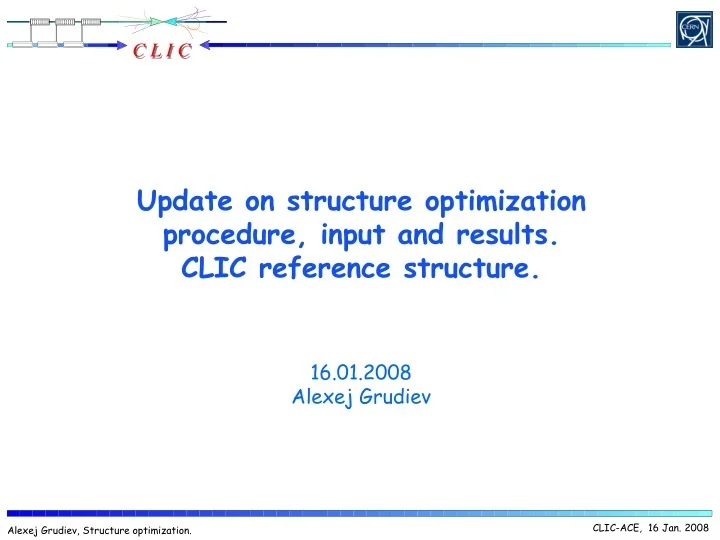 CLIC

CERN

Update on structure optimization procedure, input and results. CLIC reference structure.

16.01.2008
Alexej Grudiev

Alexej Grudiev, Structure optimization.

CLIC-ACE, 16 Jan. 2008